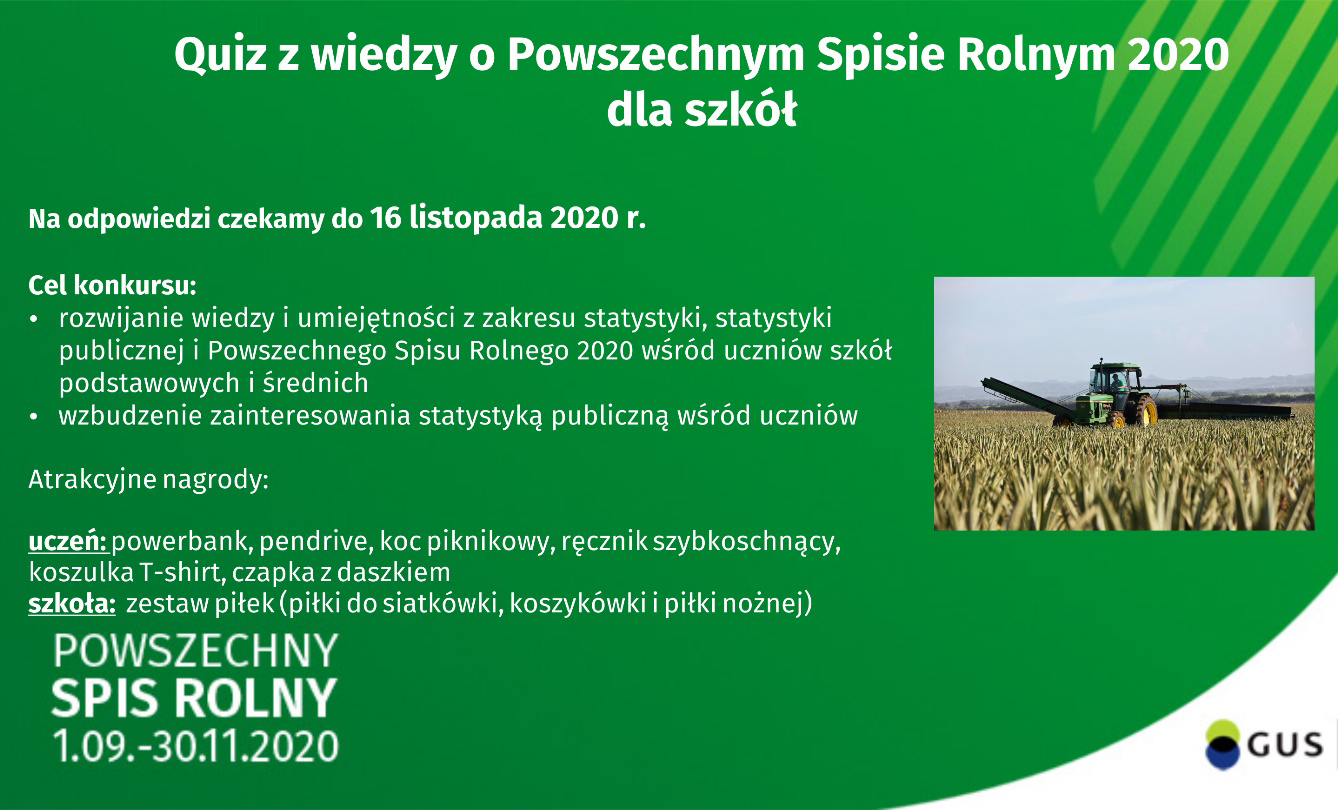 Quiz z wiedzy o Powszechnym Spisie Rolnym 2020 dla szkół

Na odpowiedzi czekamy do 16 listopada 2020 r.

Cel konkursu:
• rozwijanie wiedzy i umiejętności z zakresu statystyki, statystyki publicznej i Powszechnego Spisu Rolnego 2020 wśród uczniów szkół podstawowych i średnich
• wzbudzenie zainteresowania statystyką publiczną wśród uczniów

Atrakcyjne nagrody:

uczeń: powerbank, pendrive, koc piknikowy, ręcznik szybkoschnący, koszulka T-shirt, czapka z daszkiem
szkoła: zestaw piłek (piłki do siatkówki, koszykówki i piłki nożnej)

POWSZECHNY
SPIS ROLNY
1.09.-30.11.2020

GUS